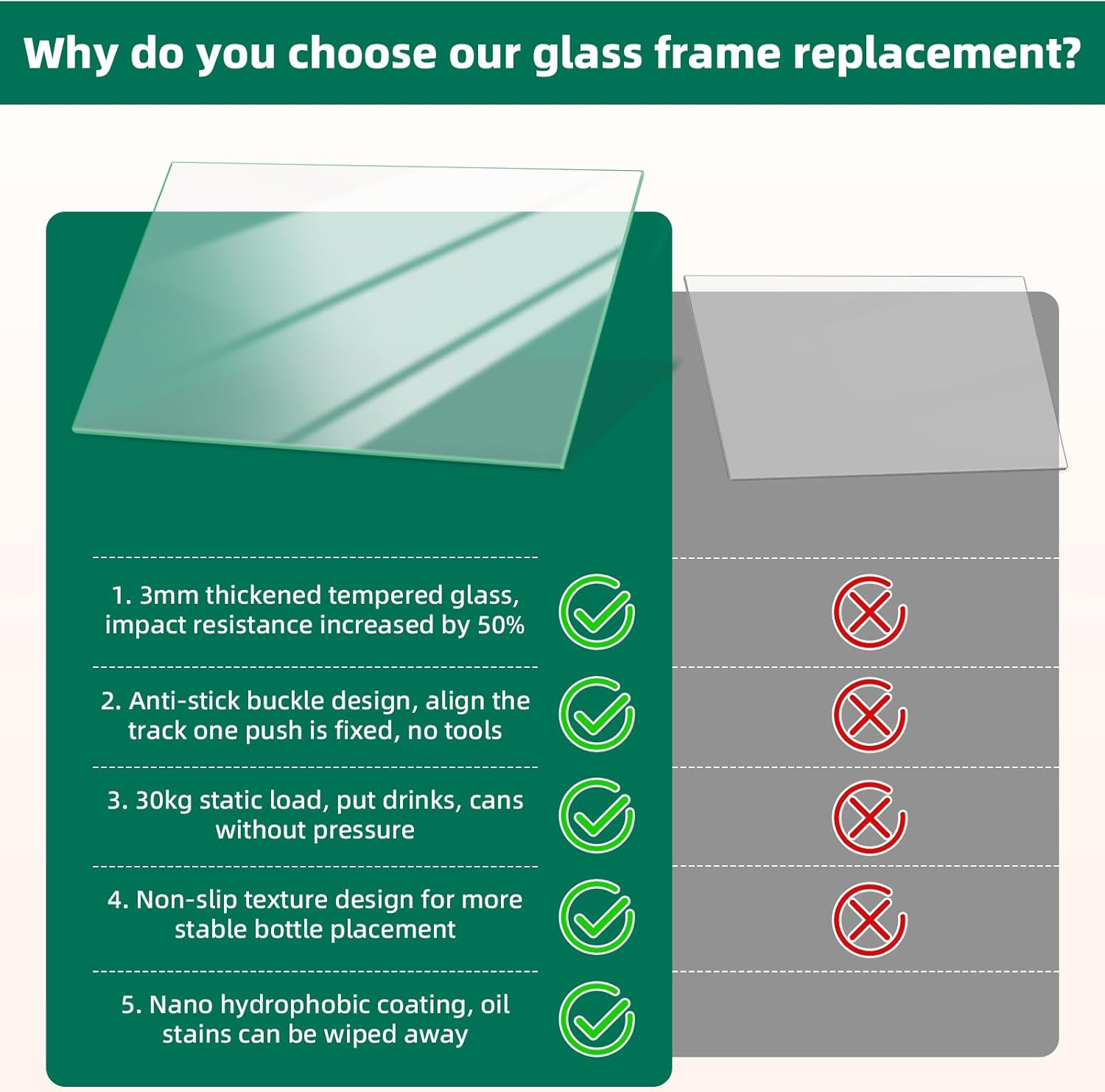 Why do you choose our glass frame replacement?

1. 3mm thickened tempered glass, impact resistance increased by 50%

2. Anti-stick buckle design, align the track one push is fixed, no tools

3. 30kg static load, put drinks, cans without pressure

4. Non-slip texture design for more stable bottle placement

5. Nano hydrophobic coating, oil stains can be wiped away